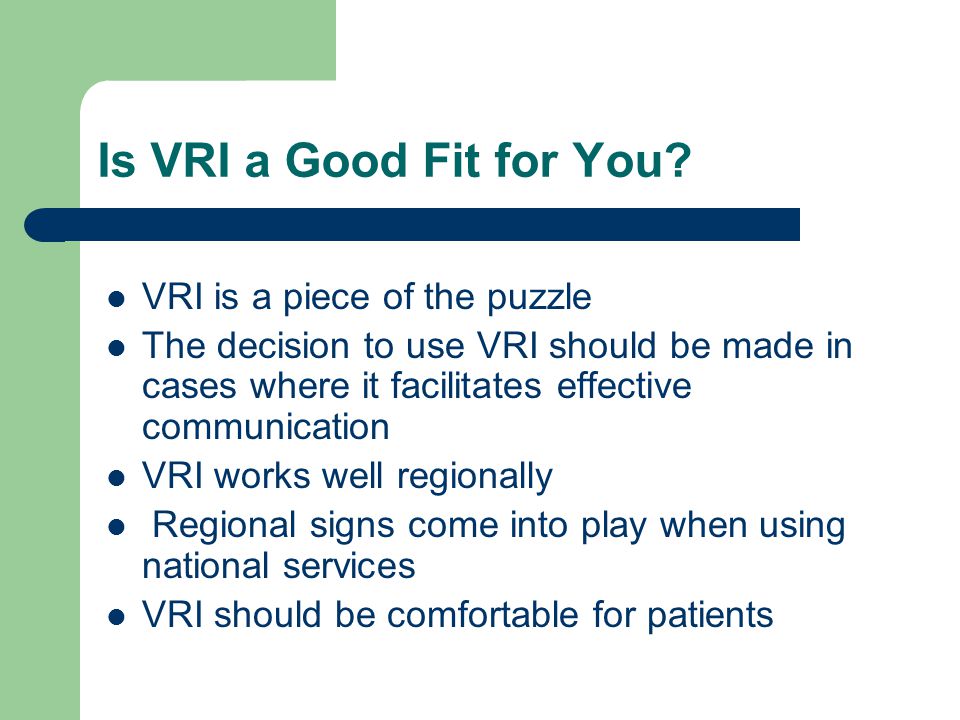 Is VRI a Good Fit for You?

- VRI is a piece of the puzzle
- The decision to use VRI should be made in cases where it facilitates effective communication
- VRI works well regionally
- Regional signs come into play when using national services
- VRI should be comfortable for patients